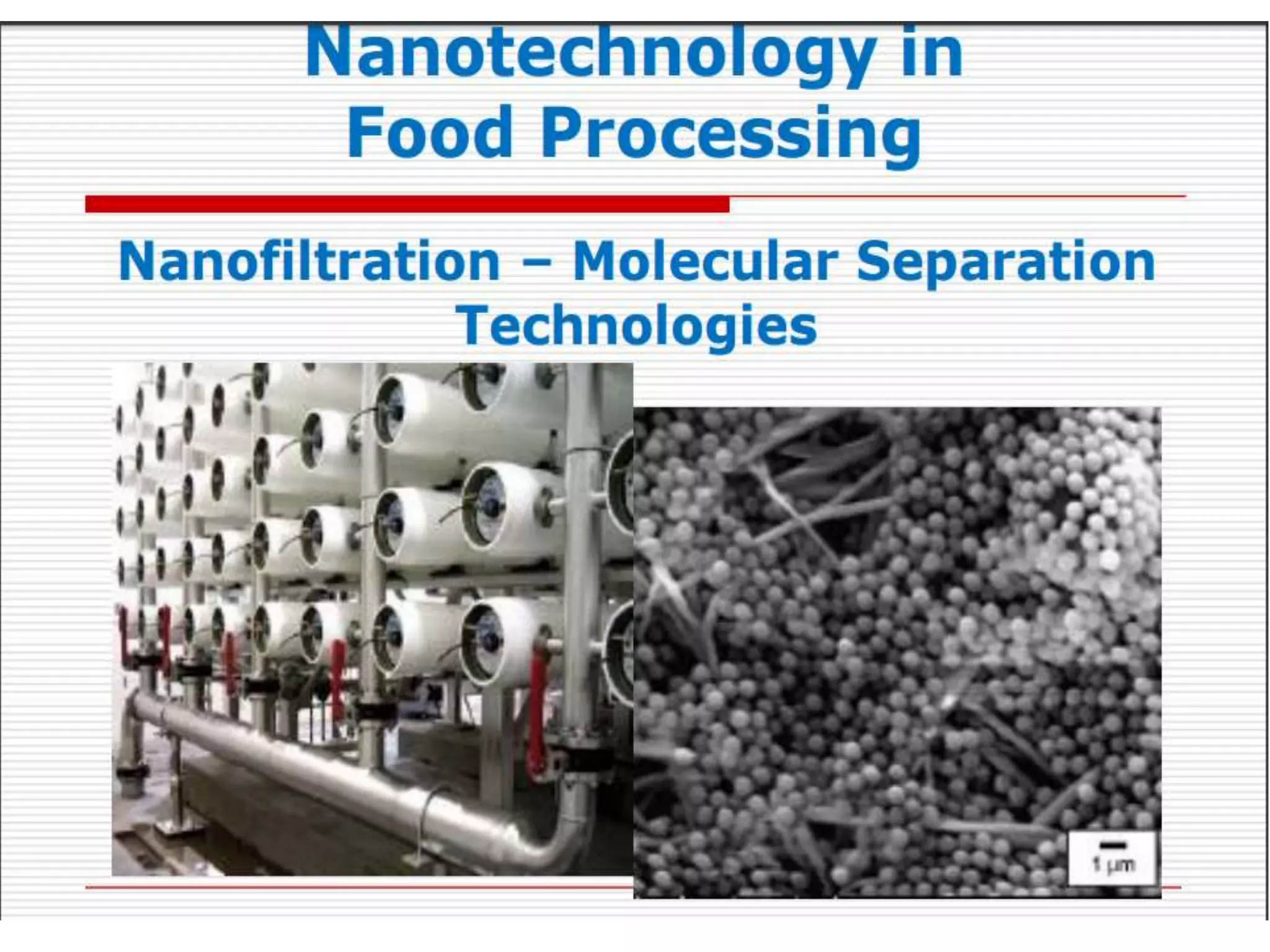 Nanotechnology in Food Processing

Nanofiltration – Molecular Separation Technologies

1 µm